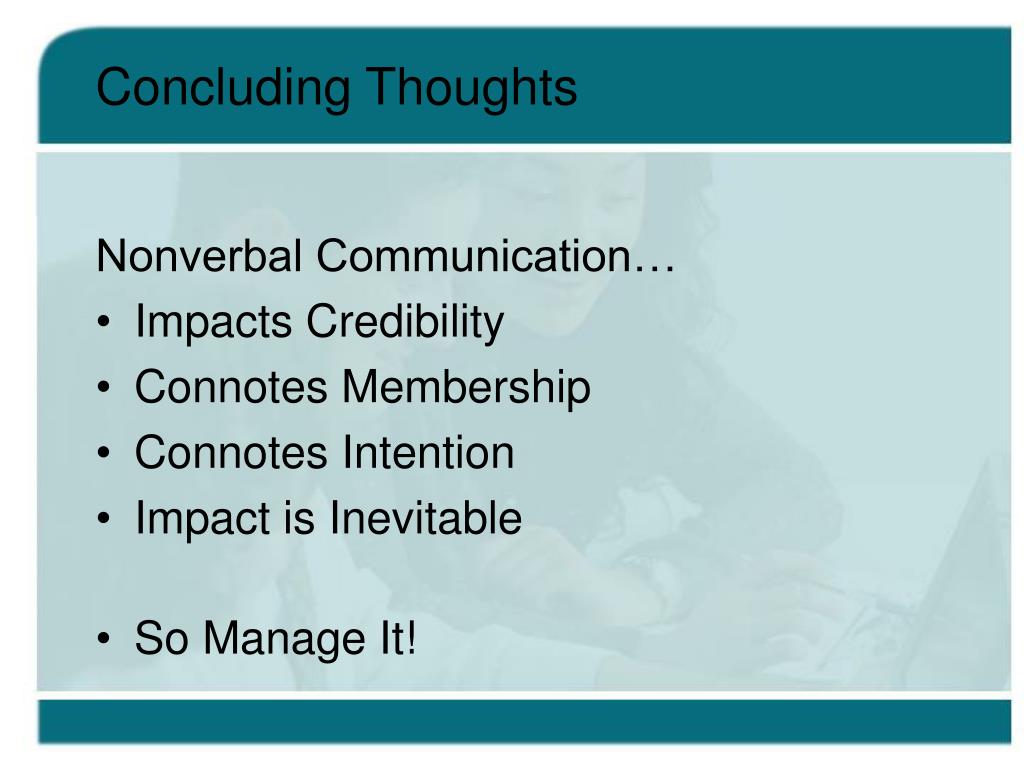 Concluding Thoughts

Nonverbal Communication…
• Impacts Credibility
• Connotes Membership
• Connotes Intention
• Impact is Inevitable

• So Manage It!